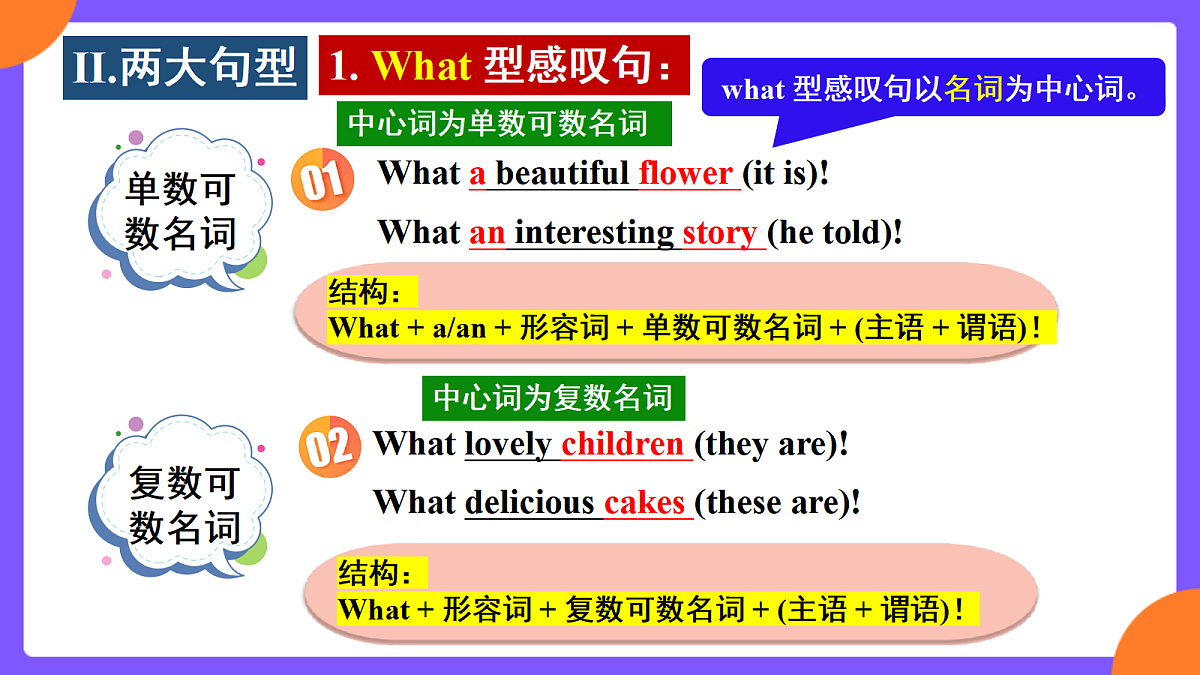 II.两大句型

1. What 型感叹句：

what 型感叹句以名词为中心词。

中心词为单数可数名词

单数可数名词

01 What a beautiful flower (it is)!

What an interesting story (he told)!

结构：
What + a/an + 形容词 + 单数可数名词 + (主语 + 谓语)！

中心词为复数名词

复数可数名词

02 What lovely children (they are)!

What delicious cakes (these are)!

结构：
What + 形容词 + 复数可数名词 + (主语 + 谓语)！